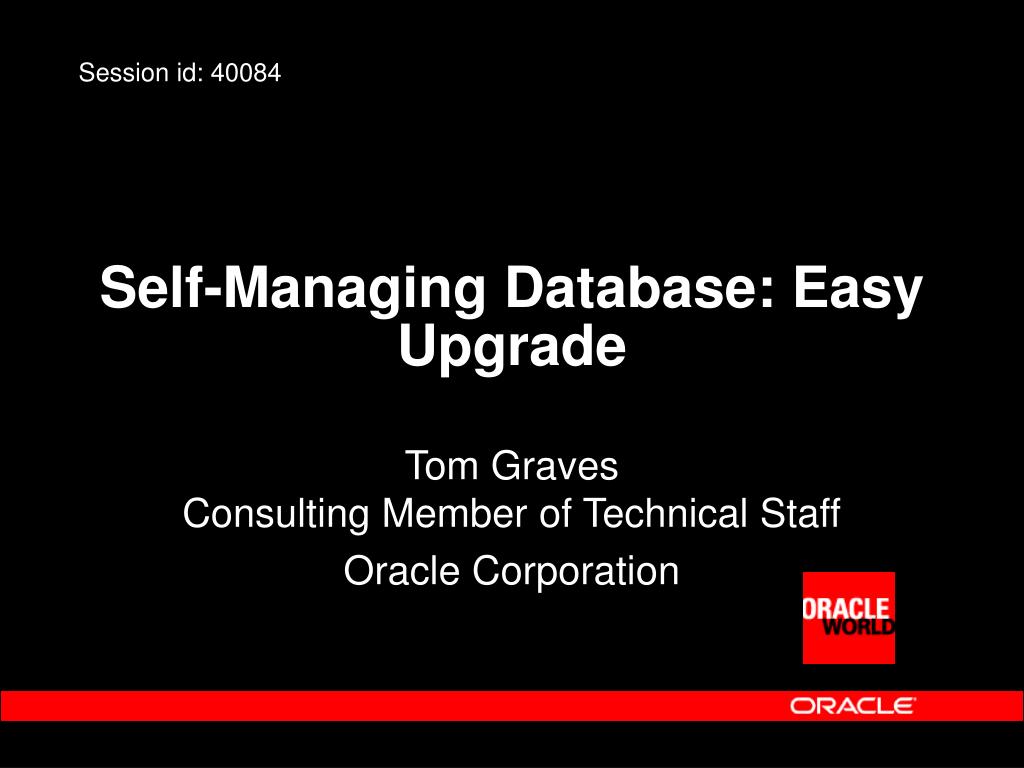 Session id: 40084

Self-Managing Database: Easy Upgrade

Tom Graves
Consulting Member of Technical Staff

Oracle Corporation

ORACLE WORLD

ORACLE